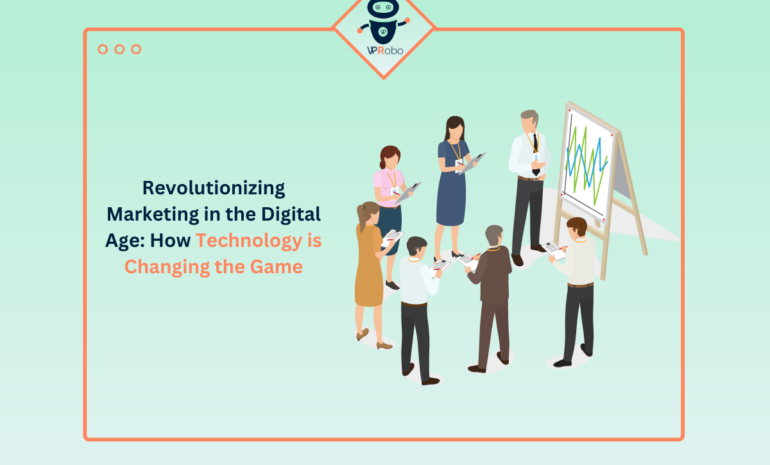 VPRobo

Revolutionizing Marketing in the Digital Age: How Technology is Changing the Game